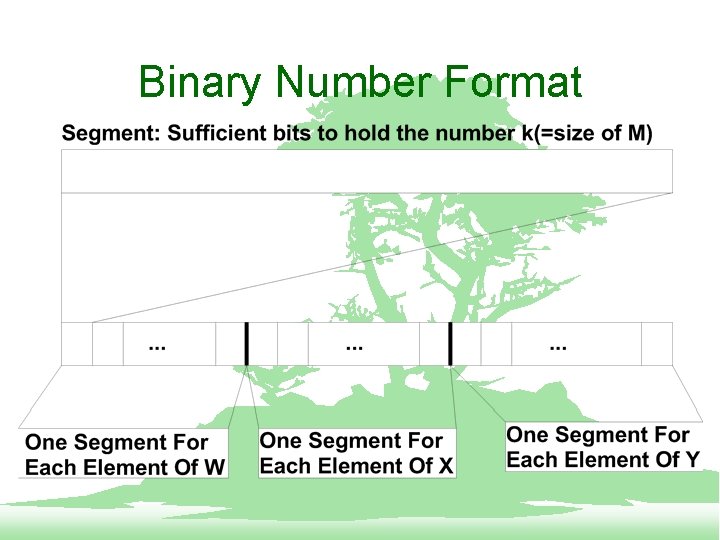 Binary Number Format

Segment: Sufficient bits to hold the number k(=size of M)

...

...

...

One Segment For Each Element Of W

One Segment For Each Element Of X

One Segment For Each Element Of Y